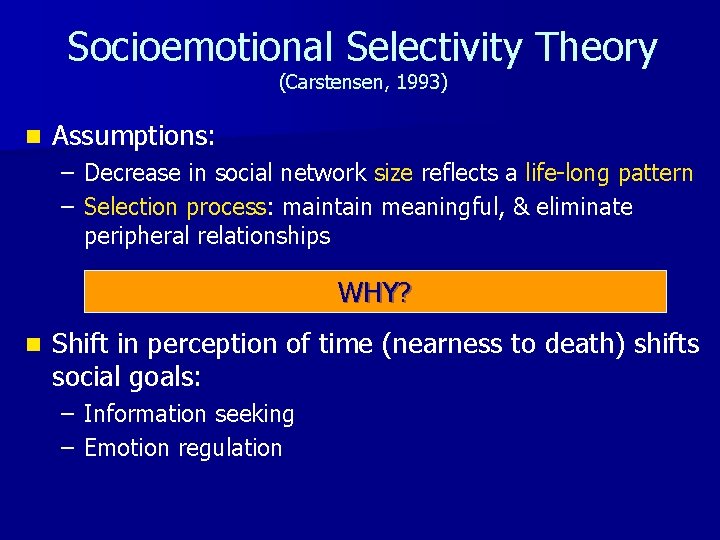 Socioemotional Selectivity Theory
(Carstensen, 1993)

Assumptions:
– Decrease in social network size reflects a life-long pattern
– Selection process: maintain meaningful, & eliminate peripheral relationships

WHY?

Shift in perception of time (nearness to death) shifts social goals:
– Information seeking
– Emotion regulation